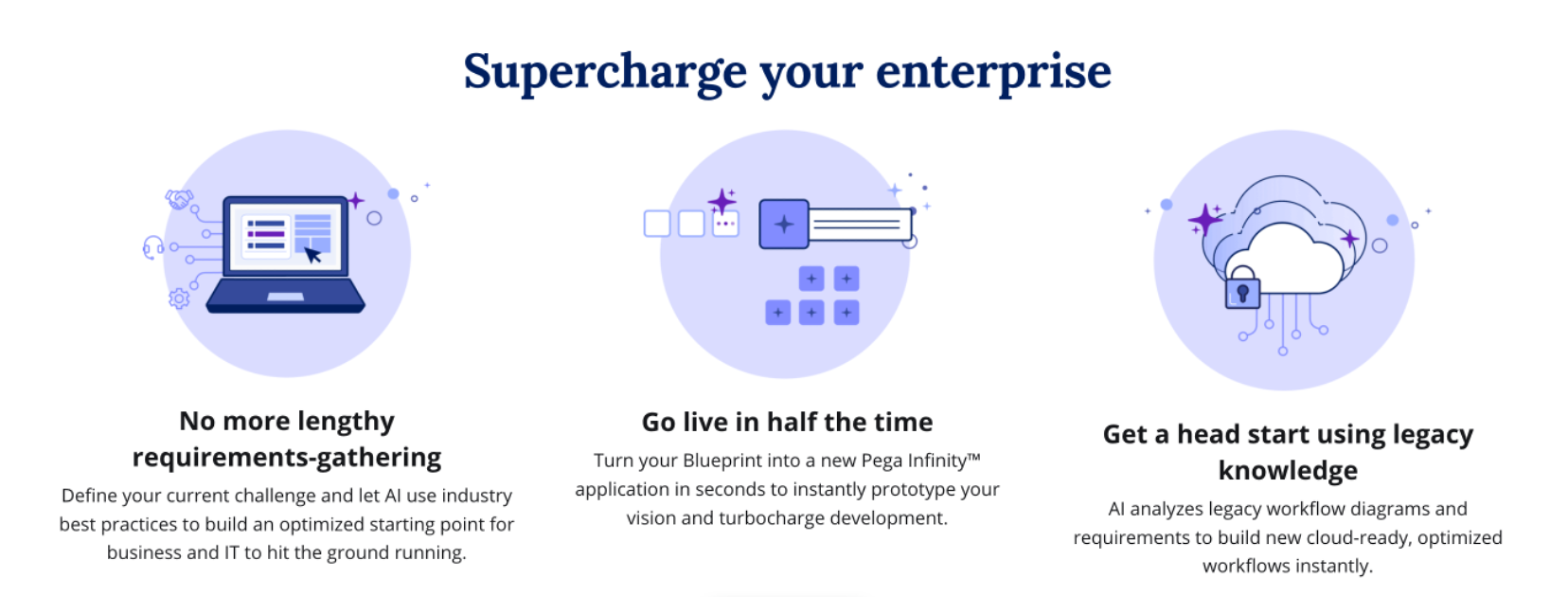 Supercharge your enterprise

No more lengthy requirements-gathering

Define your current challenge and let AI use industry best practices to build an optimized starting point for business and IT to hit the ground running.

Go live in half the time

Turn your Blueprint into a new Pega Infinity™ application in seconds to instantly prototype your vision and turbocharge development.

Get a head start using legacy knowledge

AI analyzes legacy workflow diagrams and requirements to build new cloud-ready, optimized workflows instantly.